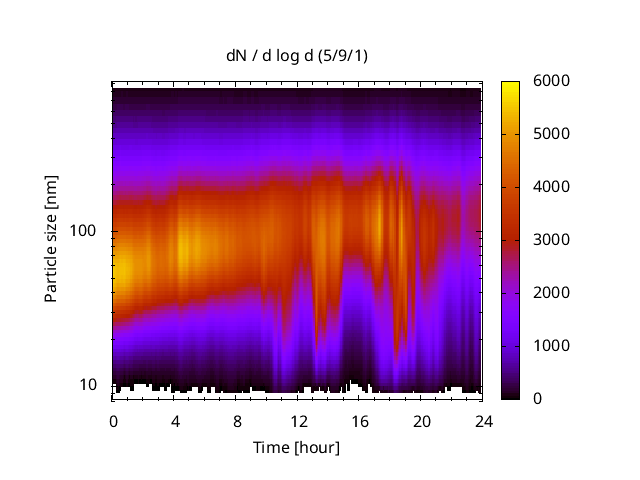 dN / d log d (5/9/1)

Particle size [nm]

100

10

0 4 8 12 16 20 24

Time [hour]

6000
5000
4000
3000
2000
1000
0